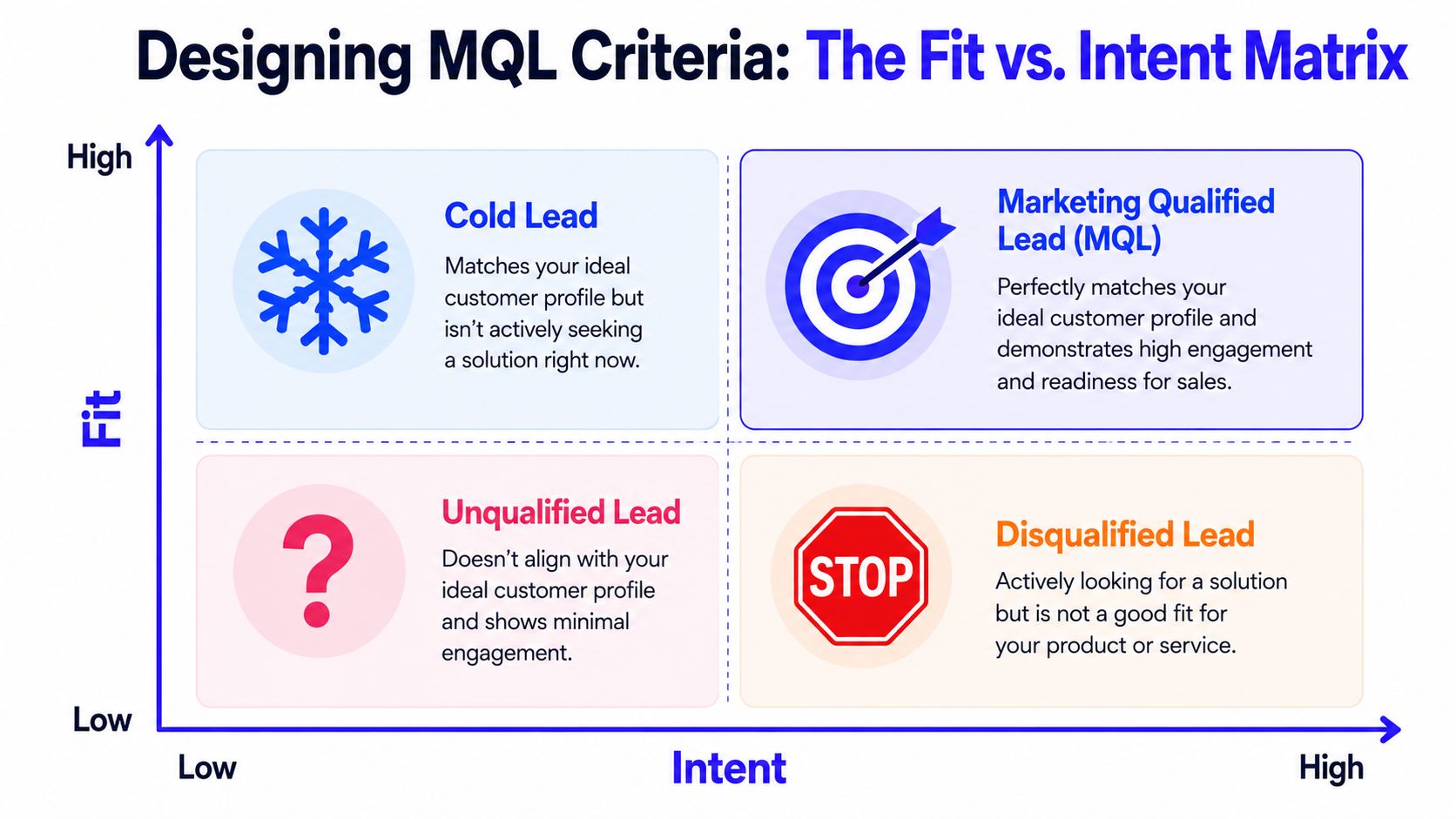 Designing MQL Criteria: The Fit vs. Intent Matrix

High

Fit

Low

Cold Lead

Matches your ideal customer profile but isn't actively seeking a solution right now.

Marketing Qualified Lead (MQL)

Perfectly matches your ideal customer profile and demonstrates high engagement and readiness for sales.

Unqualified Lead

Doesn't align with your ideal customer profile and shows minimal engagement.

STOP

Disqualified Lead

Actively looking for a solution but is not a good fit for your product or service.

Low

Intent

High